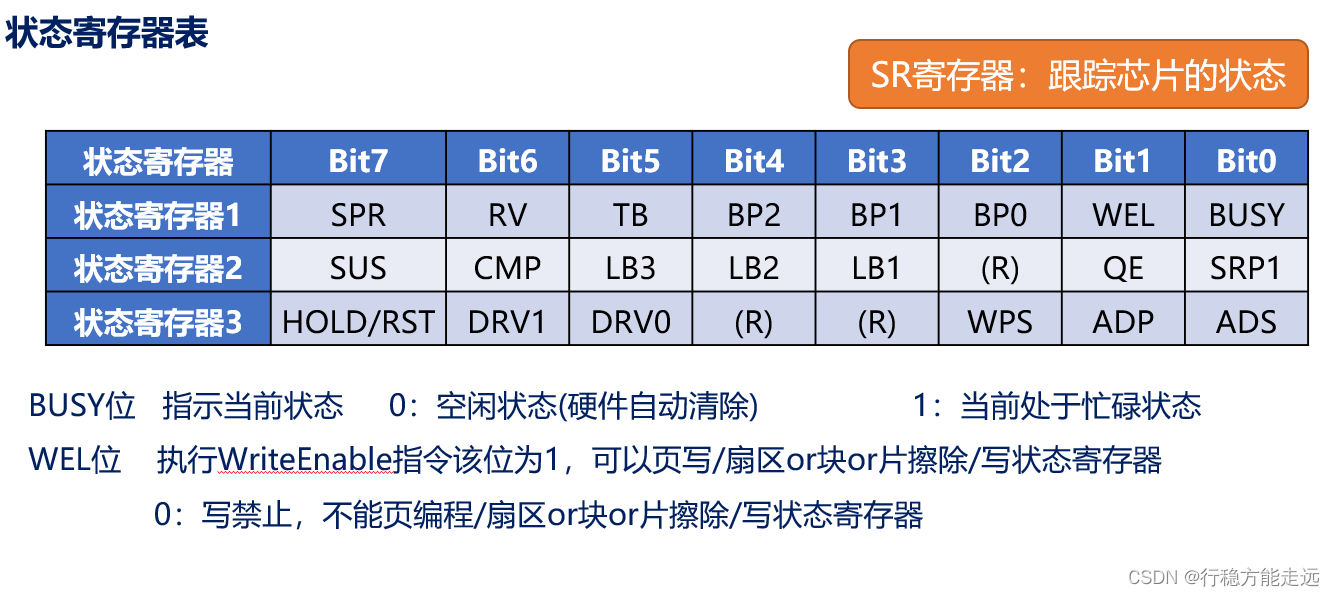 状态寄存器表

SR寄存器：跟踪芯片的状态

| 状态寄存器 | Bit7 | Bit6 | Bit5 | Bit4 | Bit3 | Bit2 | Bit1 | Bit0 |
|---|---|---|---|---|---|---|---|---|
| 状态寄存器1 | SPR | RV | TB | BP2 | BP1 | BP0 | WEL | BUSY |
| 状态寄存器2 | SUS | CMP | LB3 | LB2 | LB1 | (R) | QE | SRP1 |
| 状态寄存器3 | HOLD/RST | DRV1 | DRV0 | (R) | (R) | WPS | ADP | ADS |

BUSY位 指示当前状态 0：空闲状态(硬件自动清除) 1：当前处于忙碌状态

WEL位 执行WriteEnable指令该位为1，可以页写/扇区or块or片擦除/写状态寄存器

0：写禁止，不能页编程/扇区or块or片擦除/写状态寄存器

CSDN @行稳方能走远